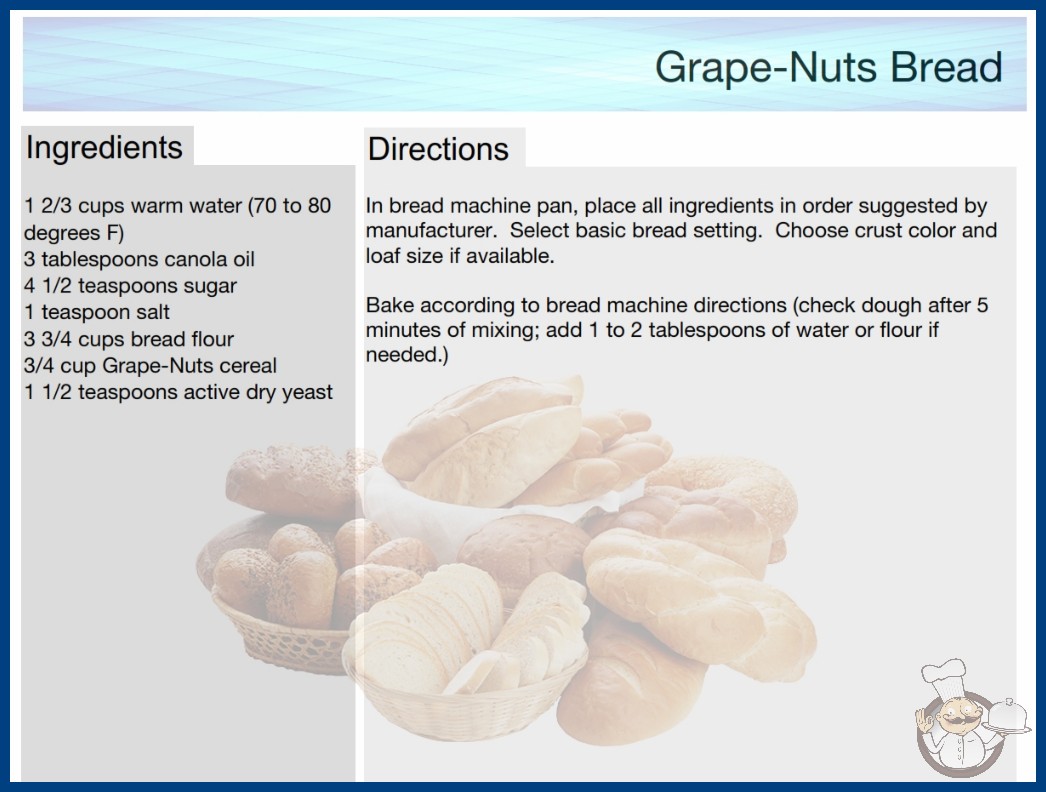 Grape-Nuts Bread

Ingredients

1 2/3 cups warm water (70 to 80 degrees F)
3 tablespoons canola oil
4 1/2 teaspoons sugar
1 teaspoon salt
3 3/4 cups bread flour
3/4 cup Grape-Nuts cereal
1 1/2 teaspoons active dry yeast

Directions

In bread machine pan, place all ingredients in order suggested by manufacturer. Select basic bread setting. Choose crust color and loaf size if available.

Bake according to bread machine directions (check dough after 5 minutes of mixing; add 1 to 2 tablespoons of water or flour if needed.)